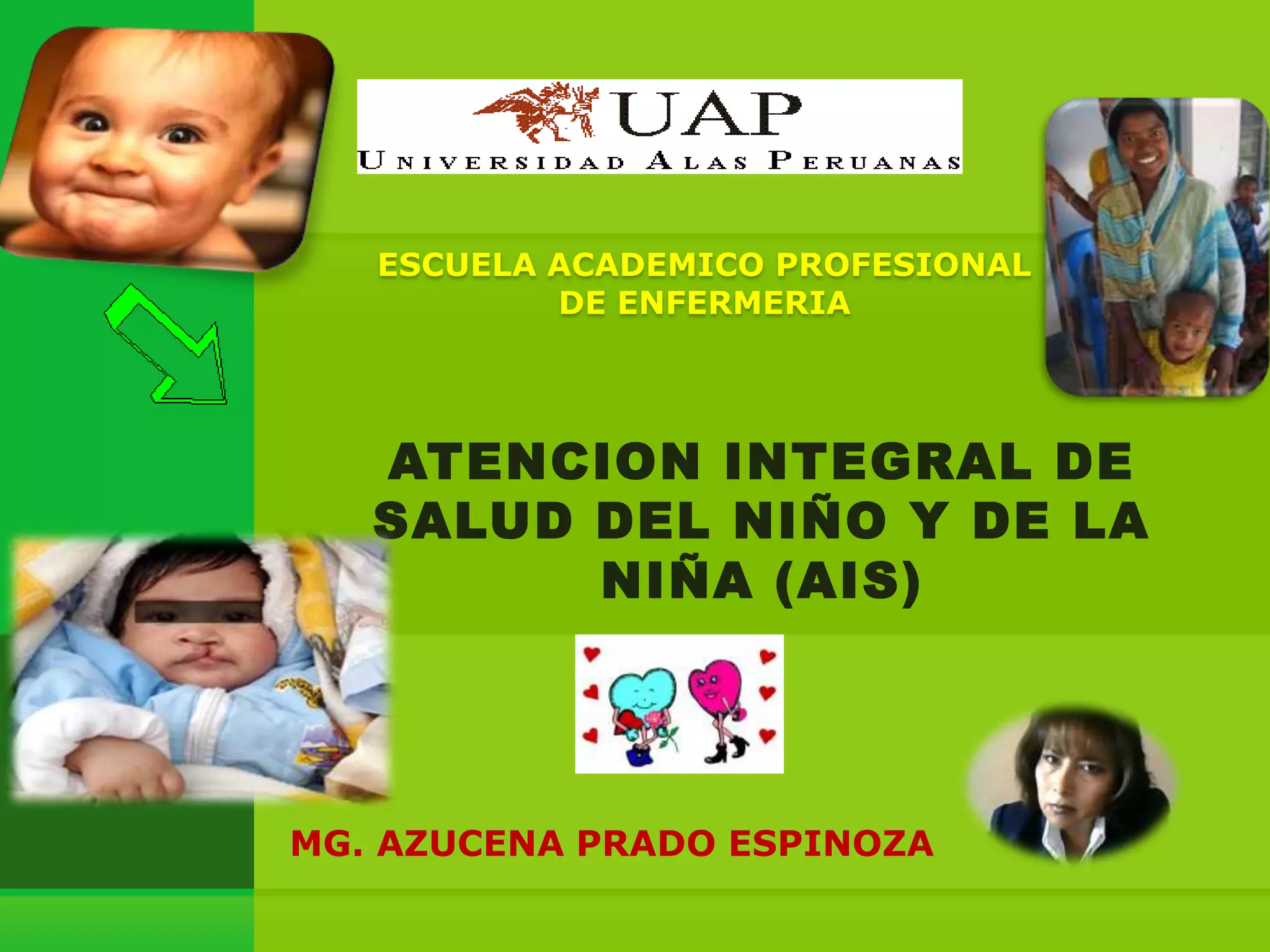 UAP
UNIVERSIDAD ALAS PERUANAS

ESCUELA ACADEMICO PROFESIONAL DE ENFERMERIA

ATENCION INTEGRAL DE SALUD DEL NIÑO Y DE LA NIÑA (AIS)

MG. AZUCENA PRADO ESPINOZA